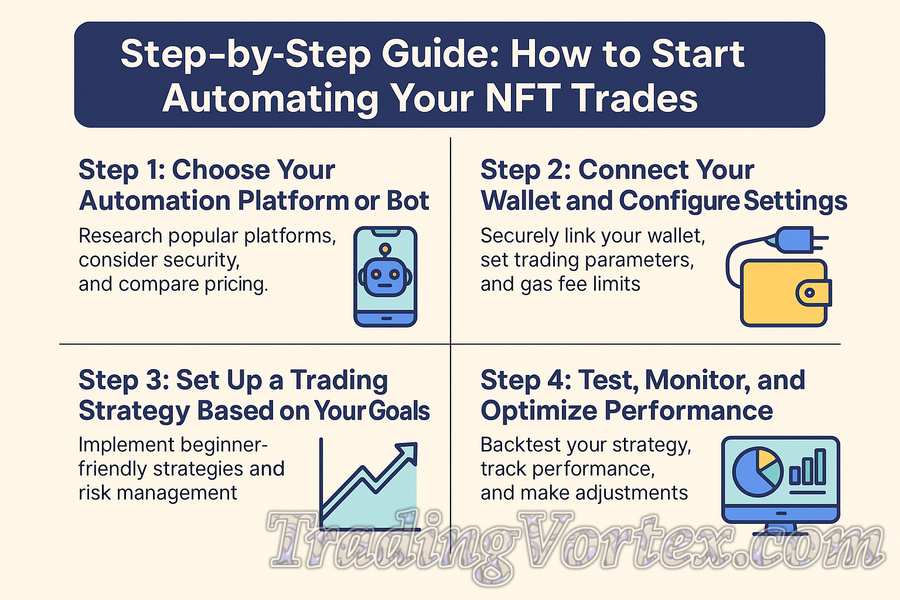 Step-by-Step Guide: How to Start Automating Your NFT Trades

Step 1: Choose Your Automation Platform or Bot

Research popular platforms, consider security, and compare pricing.

Step 2: Connect Your Wallet and Configure Settings

Securely link your wallet, set trading parameters, and gas fee limits

Step 3: Set Up a Trading Strategy Based on Your Goals

Implement beginner-friendly strategies and risk management

Step 4: Test, Monitor, and Optimize Performance

Backtest your strategy, track performance, and make adjustments

TradingVortex.com